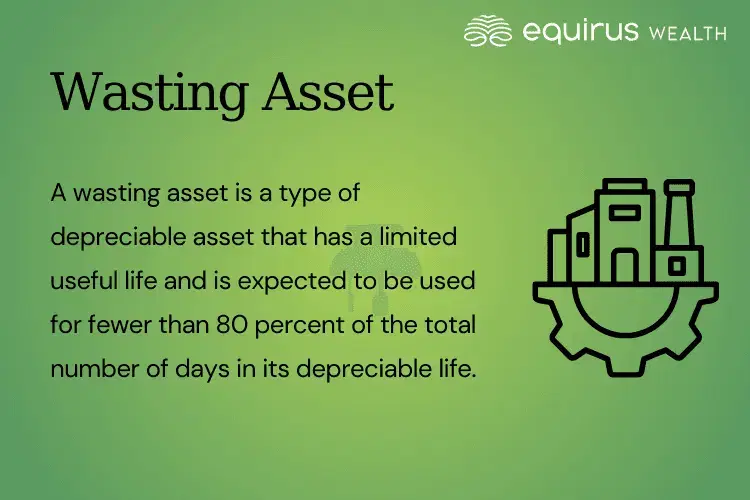 equirus WEALTH

Wasting Asset

A wasting asset is a type of depreciable asset that has a limited useful life and is expected to be used for fewer than 80 percent of the total number of days in its depreciable life.